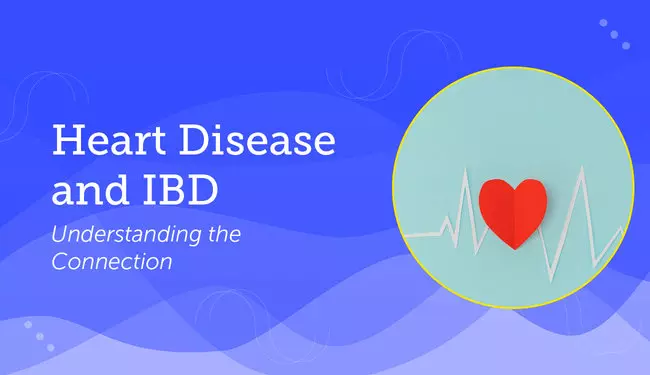 Heart Disease and IBD

Understanding the Connection